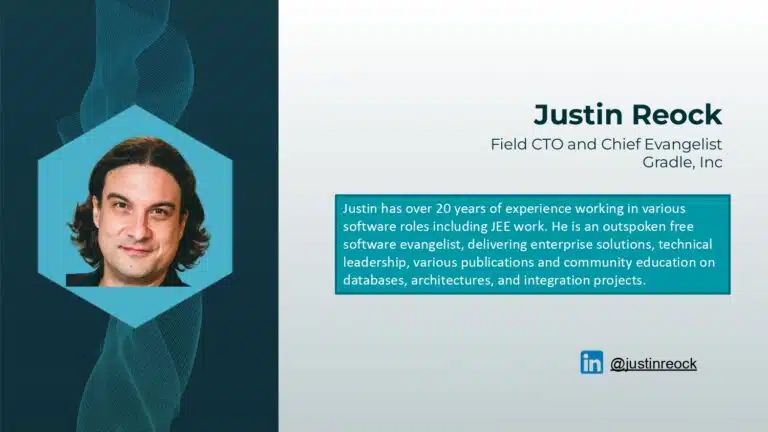 Justin Reock

Field CTO and Chief Evangelist
Gradle, Inc

Justin has over 20 years of experience working in various software roles including JEE work. He is an outspoken free software evangelist, delivering enterprise solutions, technical leadership, various publications and community education on databases, architectures, and integration projects.

in @justinreock